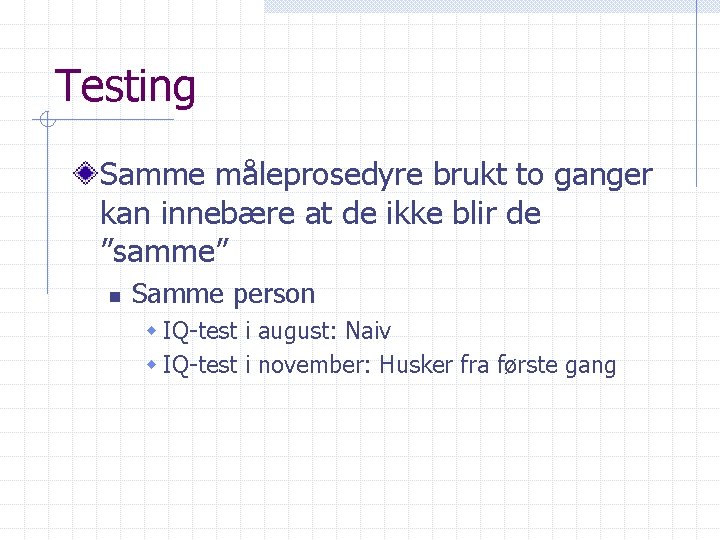 Testing

Samme måleprosedyre brukt to ganger kan innebære at de ikke blir de ”samme”

Samme person

IQ-test i august: Naiv

IQ-test i november: Husker fra første gang